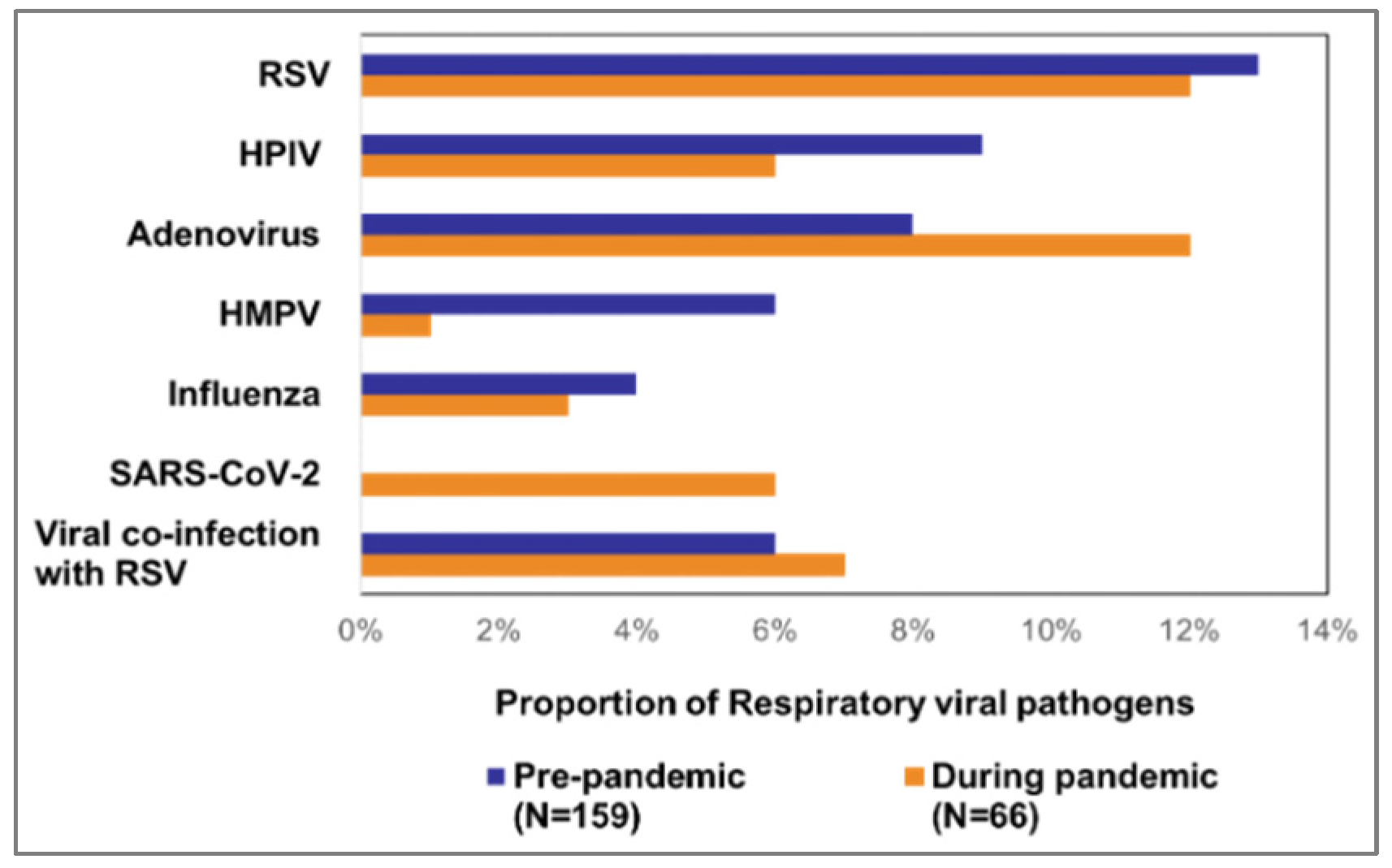 RSV
HPIV
Adenovirus
HMPV
Influenza
SARS-CoV-2
Viral co-infection with RSV

0% 2% 4% 6% 8% 10% 12% 14%

Proportion of Respiratory viral pathogens

Pre-pandemic (N=159)
During pandemic (N=66)